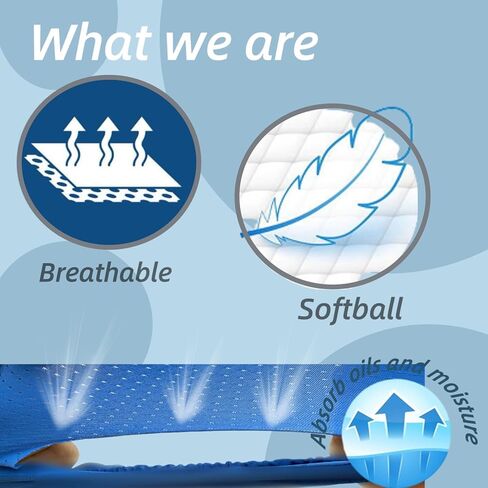 What we are

Breathable

Softball

Absorb oils and moisture